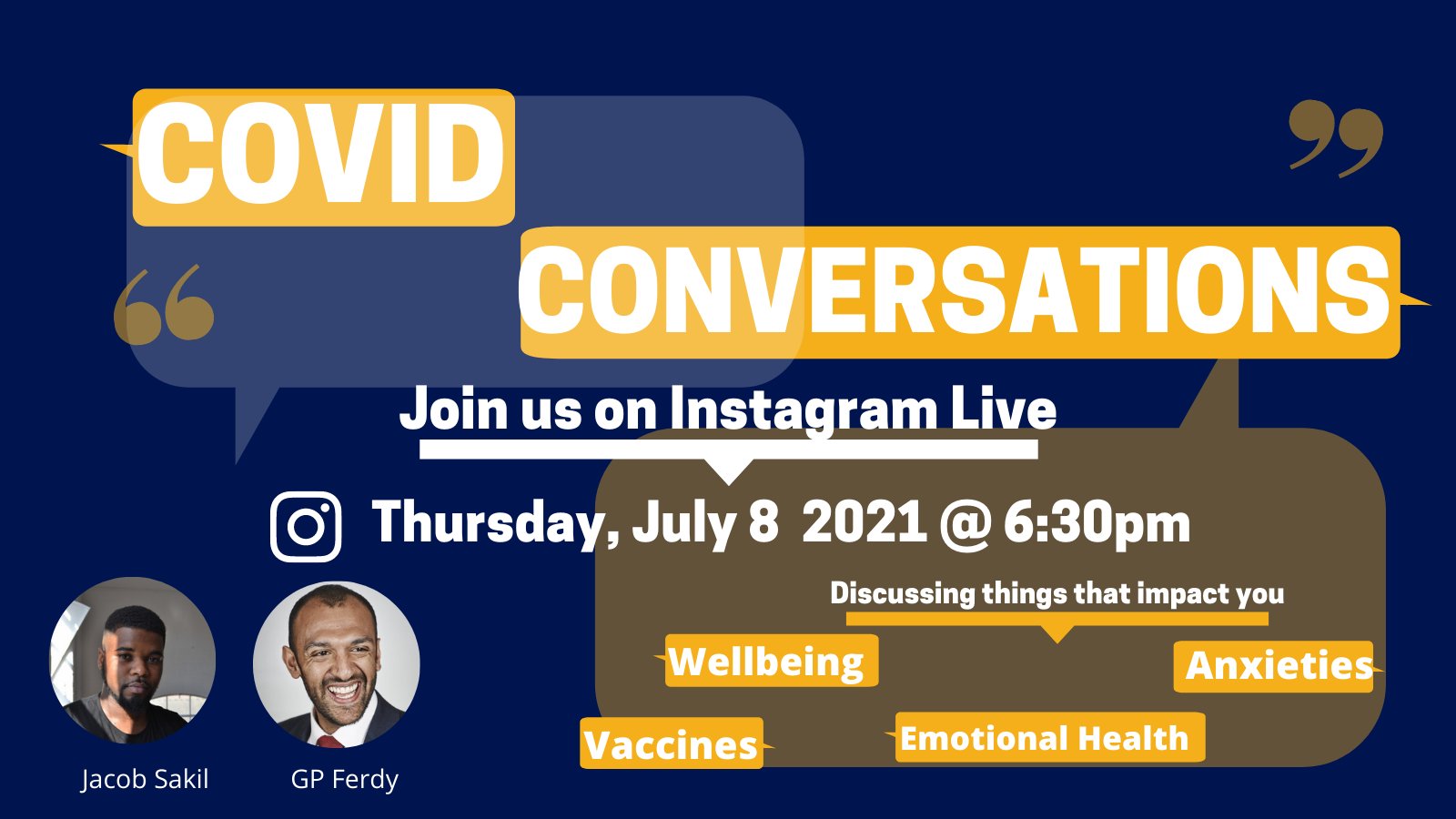 COVID

CONVERSATIONS

Join us on Instagram Live

Thursday, July 8 2021 @ 6:30pm

Discussing things that impact you

Wellbeing

Anxieties

Vaccines

Emotional Health

Jacob Sakil

GP Ferdy